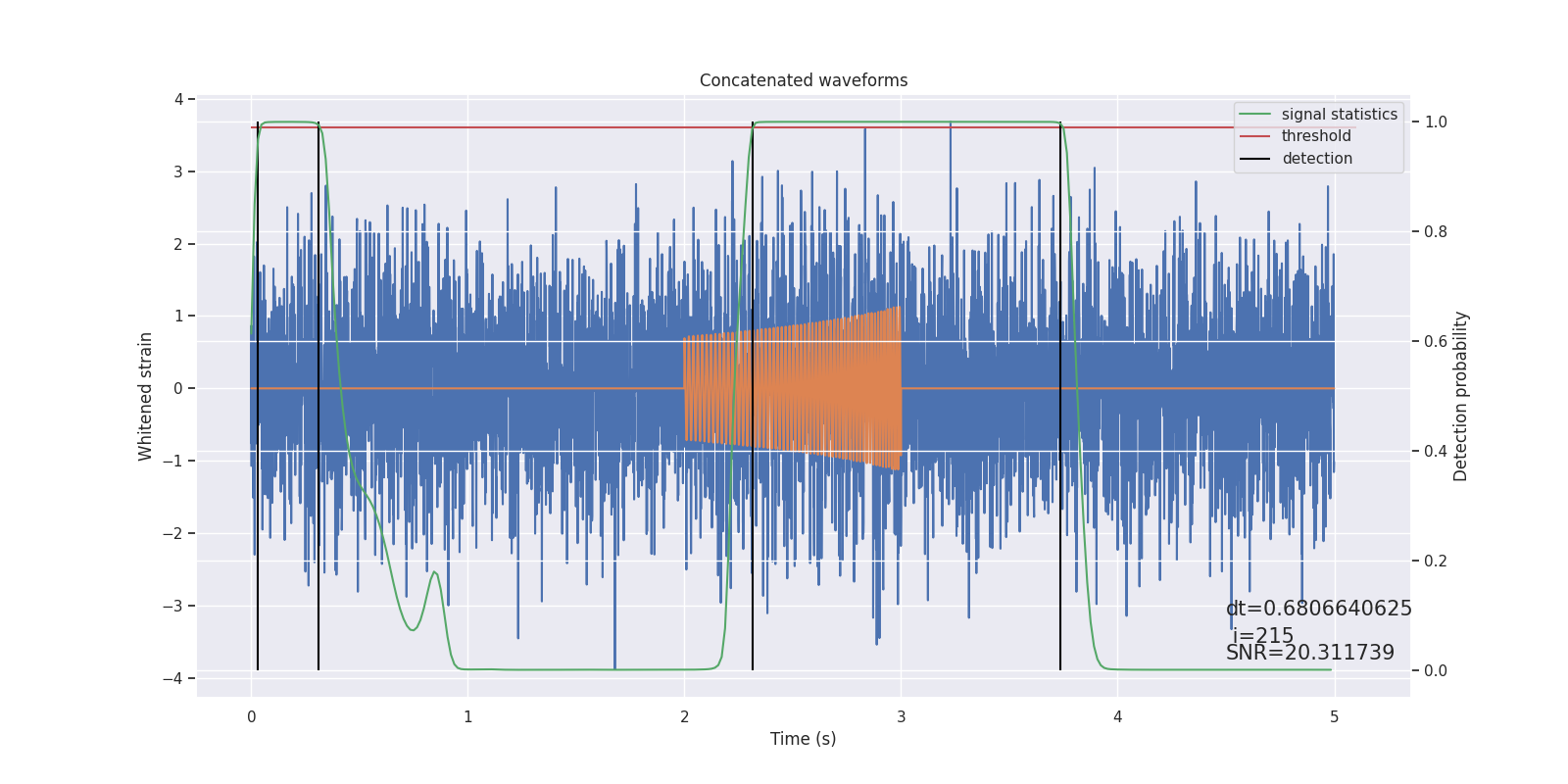 Concatenated waveforms

signal statistics
threshold
detection

Whitened strain

4
3
2
1
0
−1
−2
−3
−4

Detection probability

1.0
0.8
0.6
0.4
0.2
0.0

dt=0.6806640625
i=215
SNR=20.311739

0
1
2
3
4
5

Time (s)